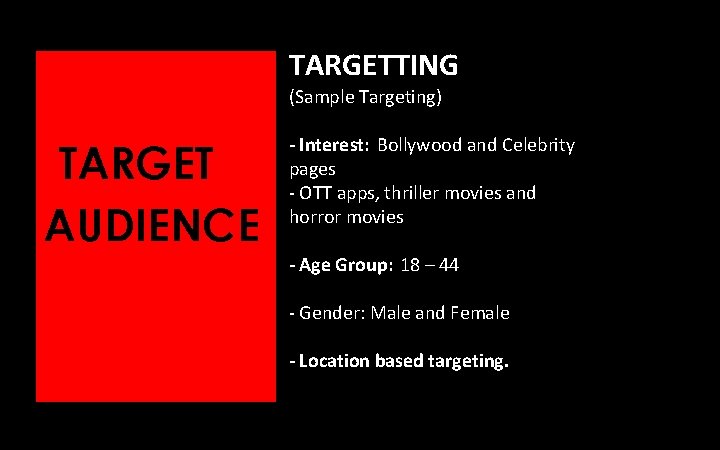 TARGET AUDIENCE

TARGETTING
(Sample Targeting)

- Interest: Bollywood and Celebrity pages
- OTT apps, thriller movies and horror movies

- Age Group: 18 – 44

- Gender: Male and Female

- Location based targeting.